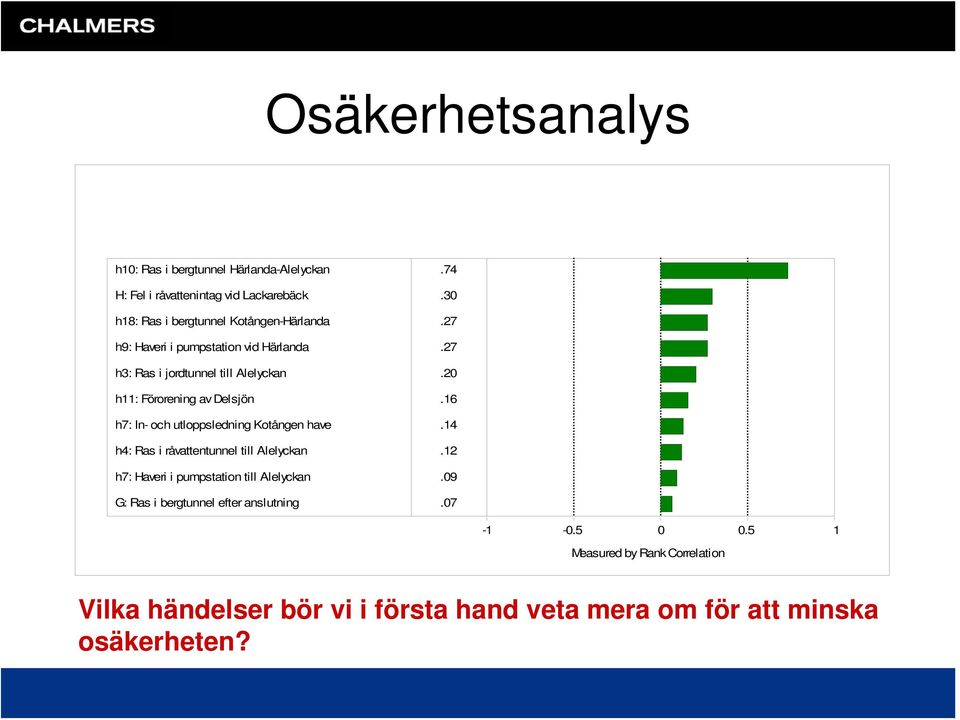 CHALMERS

Osäkerhetsanalys

| | |
|---|---|
| h10: Ras i bergtunnel Härlanda-Alelyckan | .74 |
| H: Fel i råvattenintag vid Lackarebäck | .30 |
| h18: Ras i bergtunnel Kotången-Härlanda | .27 |
| h9: Haveri i pumpstation vid Härlanda | .27 |
| h3: Ras i jordtunnel till Alelyckan | .20 |
| h11: Förorening av Delsjön | .16 |
| h7: In- och utloppsledning Kotången have | .14 |
| h4: Ras i råvattentunnel till Alelyckan | .12 |
| h7: Haveri i pumpstation till Alelyckan | .09 |
| G: Ras i bergtunnel efter anslutning | .07 |

-1 -0.5 0 0.5 1

Measured by Rank Correlation

Vilka händelser bör vi i första hand veta mera om för att minska osäkerheten?